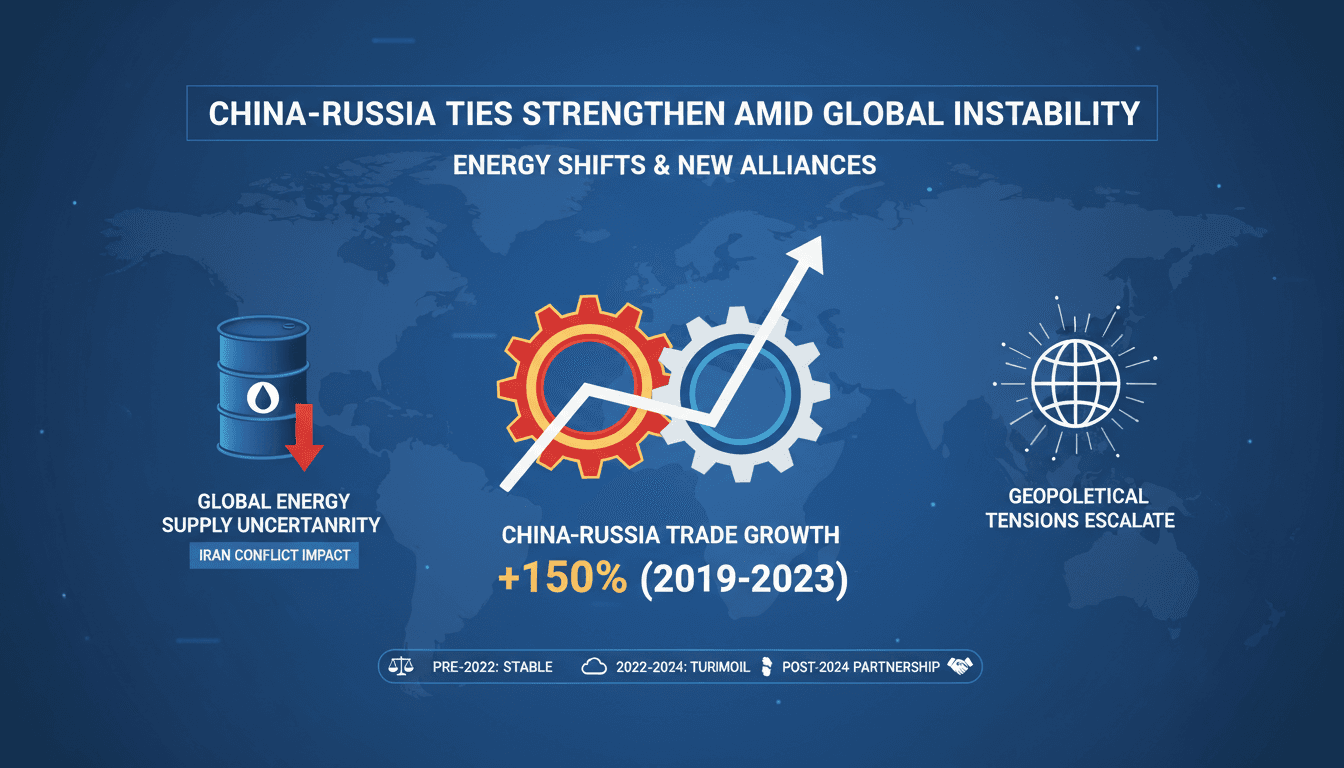 CHINA-RUSSIA TIES STRENGTHEN AMID GLOBAL INSTABILITY

ENERGY SHIFTS & NEW ALLIANCES

GLOBAL ENERGY SUPPLY UNCERTANRITY

IRAN CONFLICT IMPACT

CHINA-RUSSIA TRADE GROWTH

+150% (2019-2023)

GEOPOLETICAL TENSIONS ESCALATE

PRE-2022: STABLE 2022-2024: TURIMOIL POST-2024 PARTNERSHIP